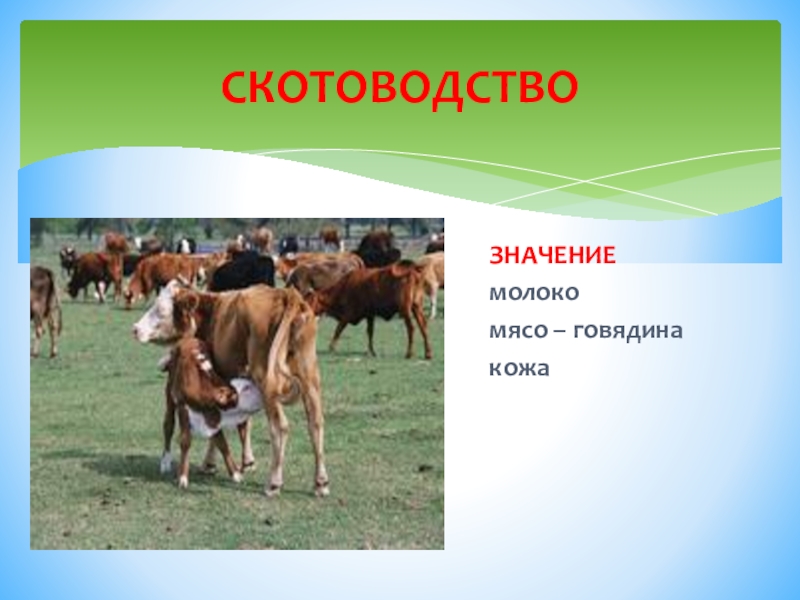 СКОТОВОДСТВО

ЗНАЧЕНИЕ
молоко
мясо – говядина
кожа